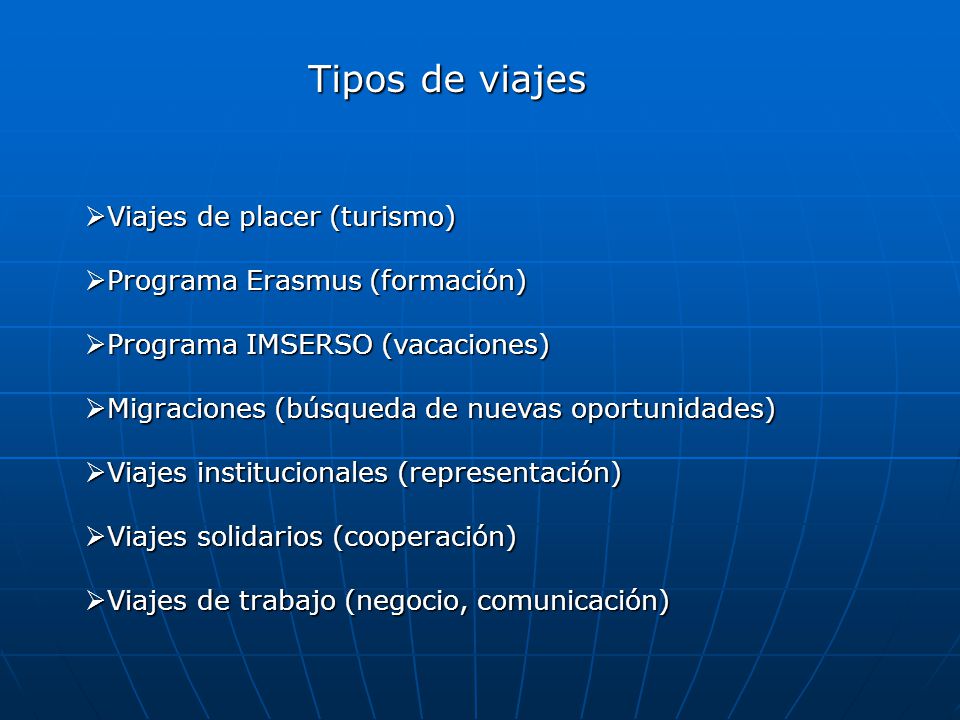 Tipos de viajes

➢Viajes de placer (turismo)

➢Programa Erasmus (formación)

➢Programa IMSERSO (vacaciones)

➢Migraciones (búsqueda de nuevas oportunidades)

➢Viajes institucionales (representación)

➢Viajes solidarios (cooperación)

➢Viajes de trabajo (negocio, comunicación)